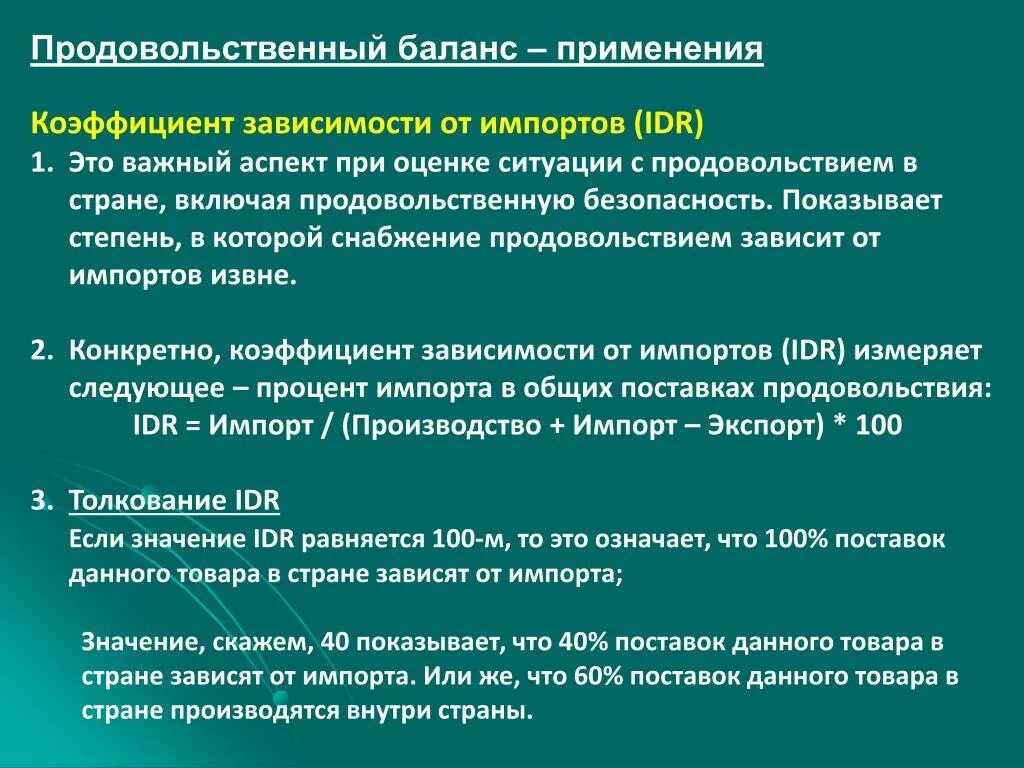 Продовольственный баланс – применения

Коэффициент зависимости от импортов (IDR)

1. Это важный аспект при оценке ситуации с продовольствием в стране, включая продовольственную безопасность. Показывает степень, в которой снабжение продовольствием зависит от импортов извне.

2. Конкретно, коэффициент зависимости от импортов (IDR) измеряет следующее – процент импорта в общих поставках продовольствия:
IDR = Импорт / (Производство + Импорт – Экспорт) * 100

3. Толкование IDR
Если значение IDR равняется 100-м, то это означает, что 100% поставок данного товара в стране зависят от импорта;

Значение, скажем, 40 показывает, что 40% поставок данного товара в стране зависят от импорта. Или же, что 60% поставок данного товара в стране производятся внутри страны.